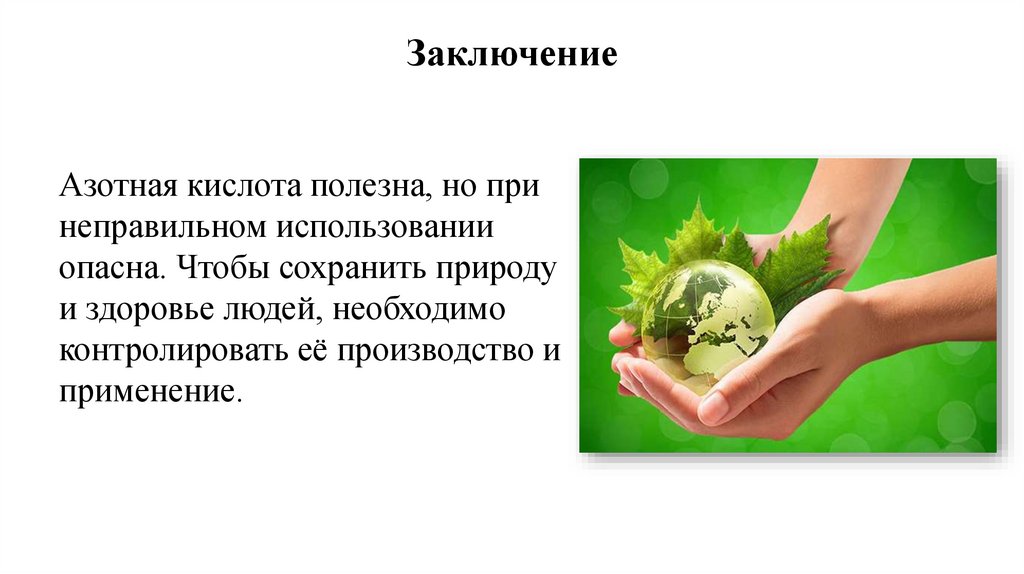 Заключение

Азотная кислота полезна, но при неправильном использовании опасна. Чтобы сохранить природу и здоровье людей, необходимо контролировать её производство и применение.